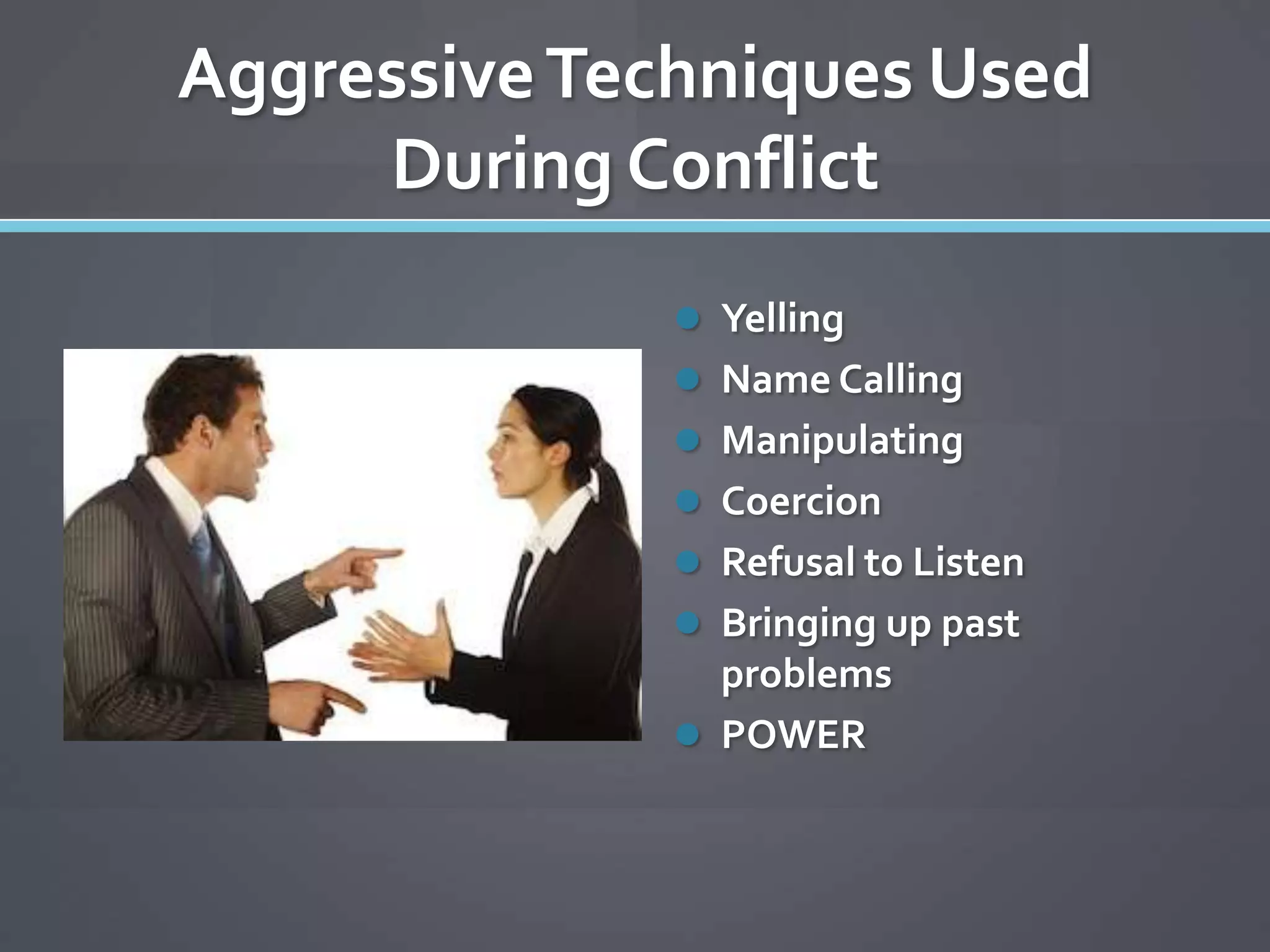 Aggressive Techniques Used During Conflict

- Yelling
- Name Calling
- Manipulating
- Coercion
- Refusal to Listen
- Bringing up past problems
- POWER